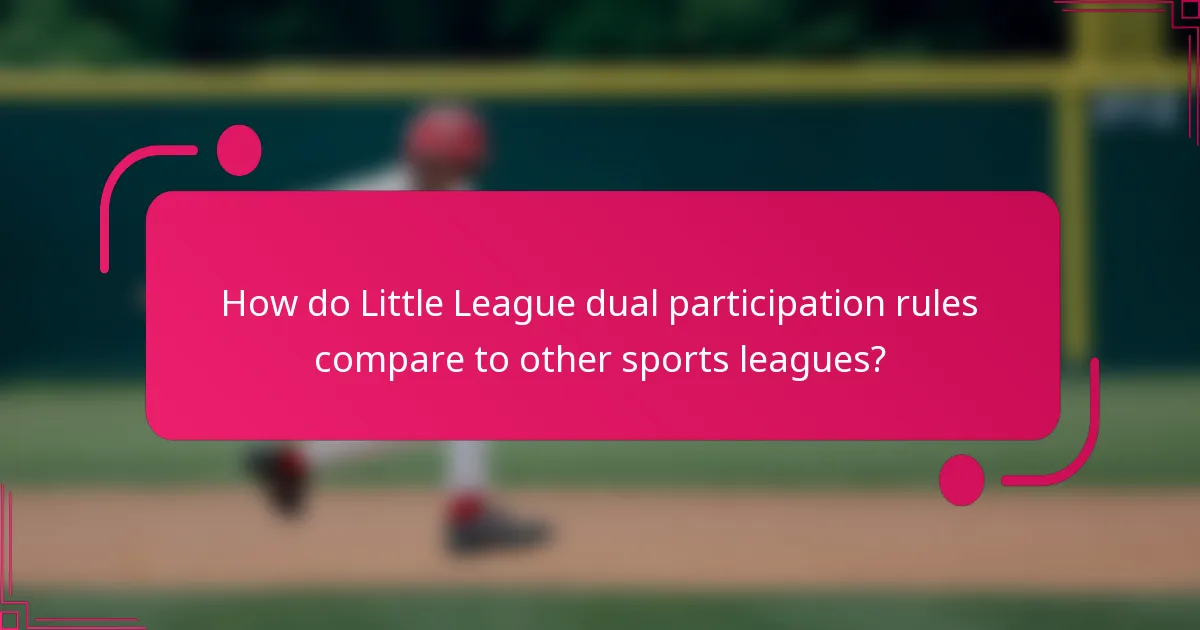 How do Little League dual participation rules compare to other sports leagues?